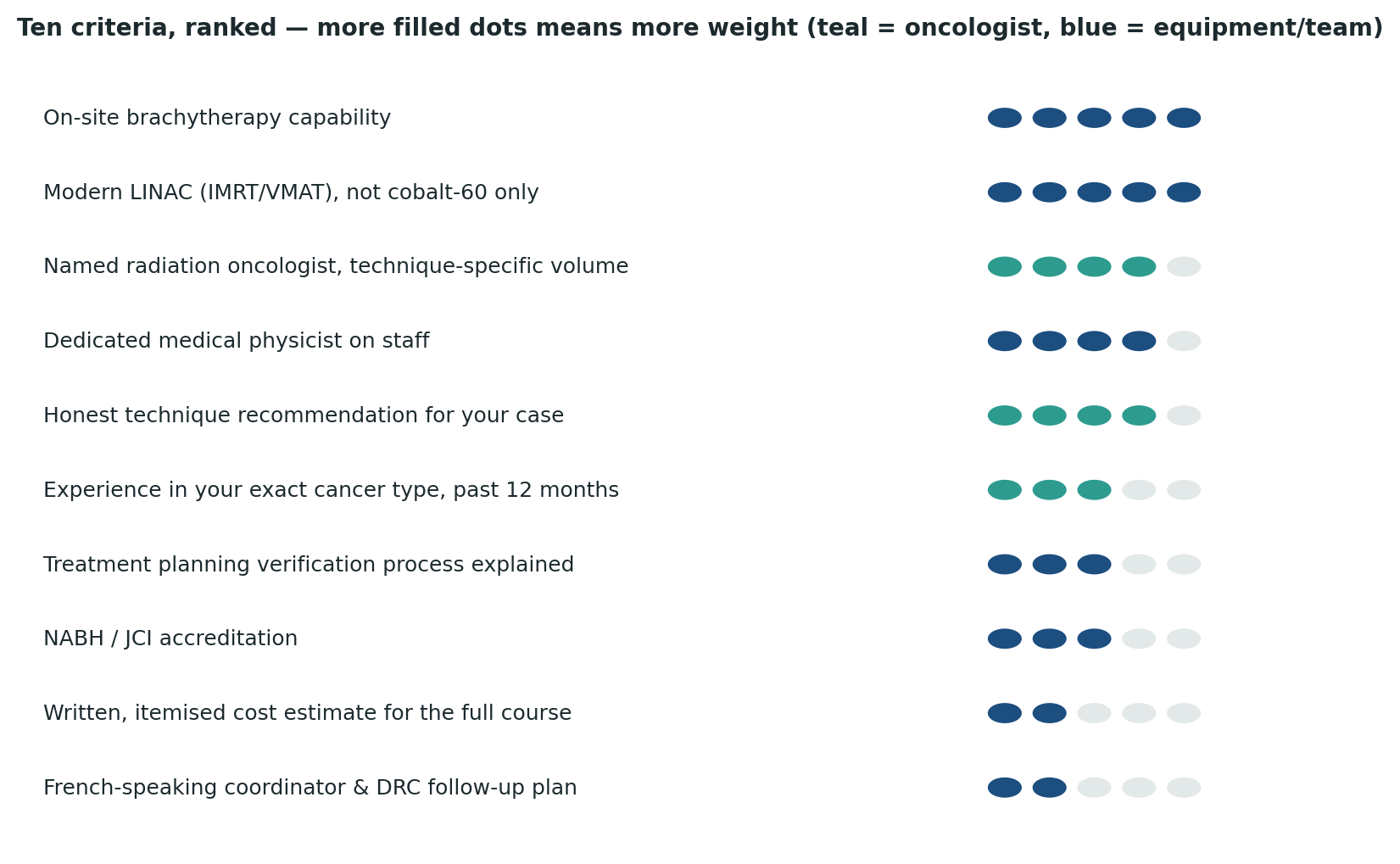 Ten criteria, ranked — more filled dots means more weight (teal = oncologist, blue = equipment/team)

On-site brachytherapy capability

Modern LINAC (IMRT/VMAT), not cobalt-60 only

Named radiation oncologist, technique-specific volume

Dedicated medical physicist on staff

Honest technique recommendation for your case

Experience in your exact cancer type, past 12 months

Treatment planning verification process explained

NABH / JCI accreditation

Written, itemised cost estimate for the full course

French-speaking coordinator & DRC follow-up plan